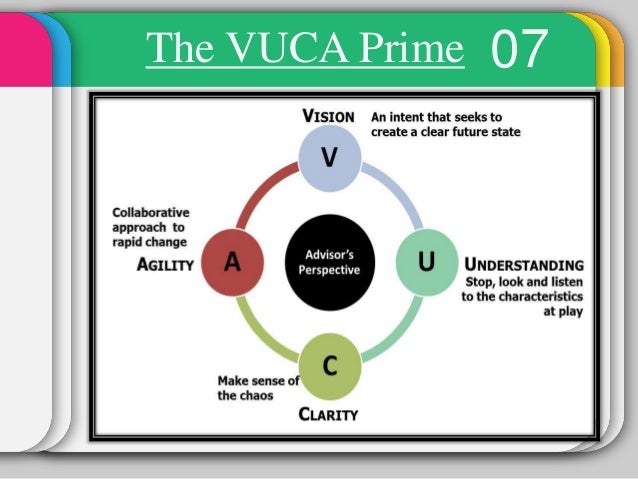 The VUCA Prime 07

VISION An intent that seeks to create a clear future state

V

Collaborative approach to rapid change

AGILITY

A

Advisor's Perspective

U

UNDERSTANDING Stop, look and listen to the characteristics at play

C

Make sense of the chaos

CLARITY